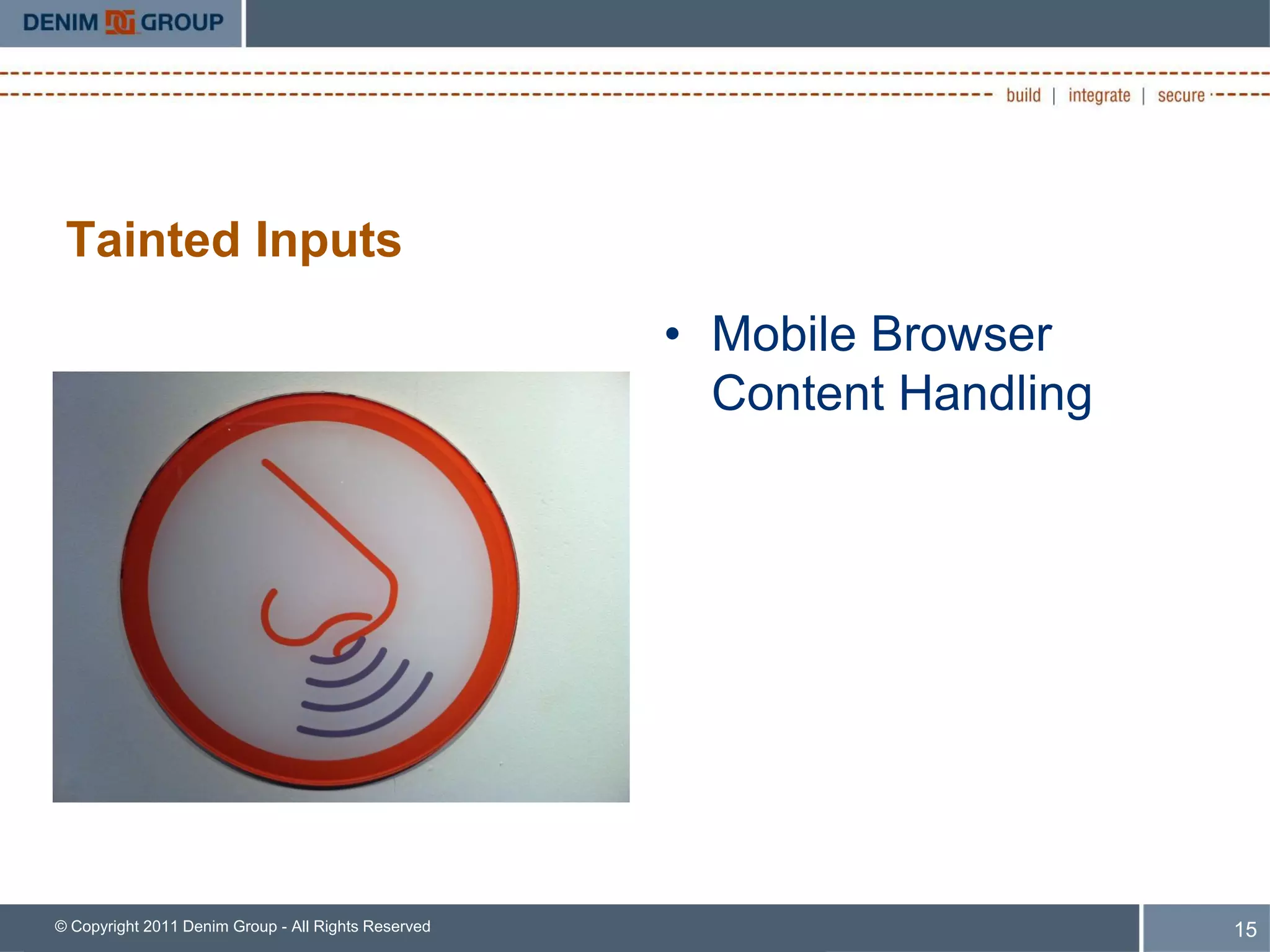 DENIM GROUP

build | integrate | secure

Tainted Inputs

• Mobile Browser Content Handling

© Copyright 2011 Denim Group - All Rights Reserved

15